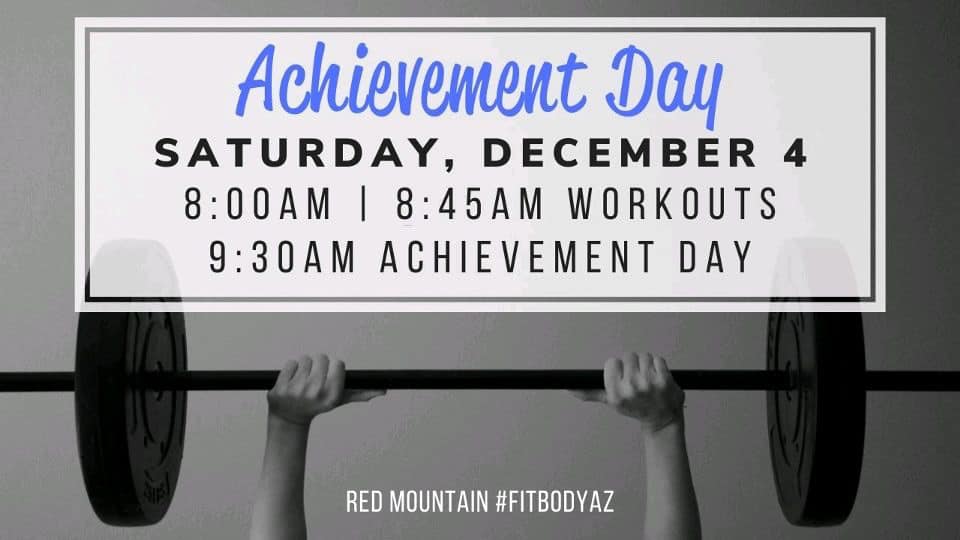 Achievement Day
SATURDAY, DECEMBER 4
8:00AM | 8:45AM WORKOUTS
9:30AM ACHIEVEMENT DAY

RED MOUNTAIN #FITBODYAZ